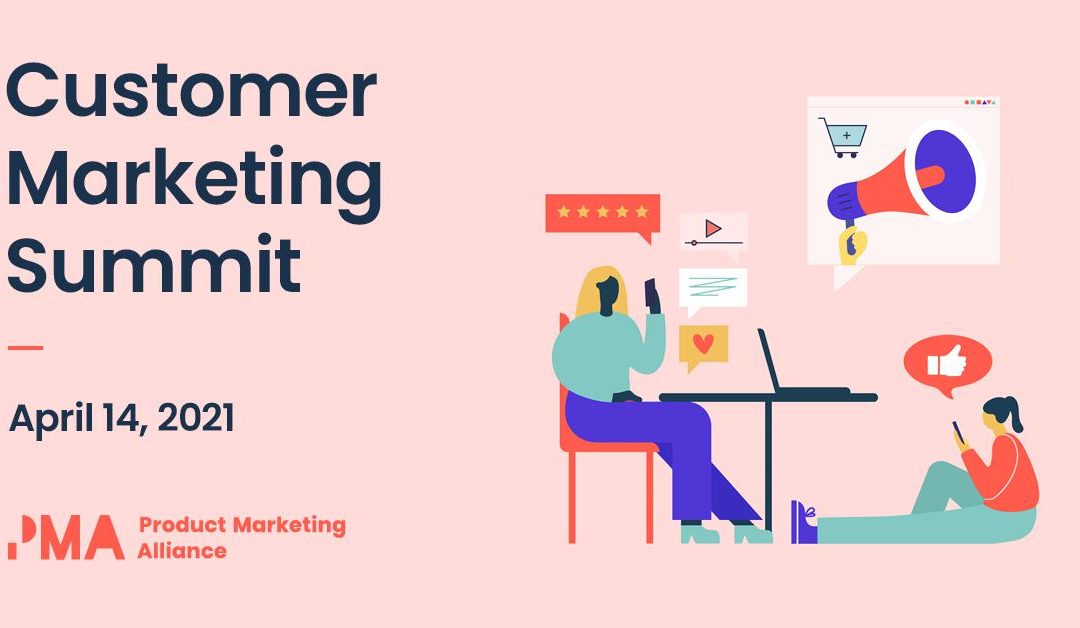 Customer Marketing Summit

April 14, 2021

PMA Product Marketing Alliance